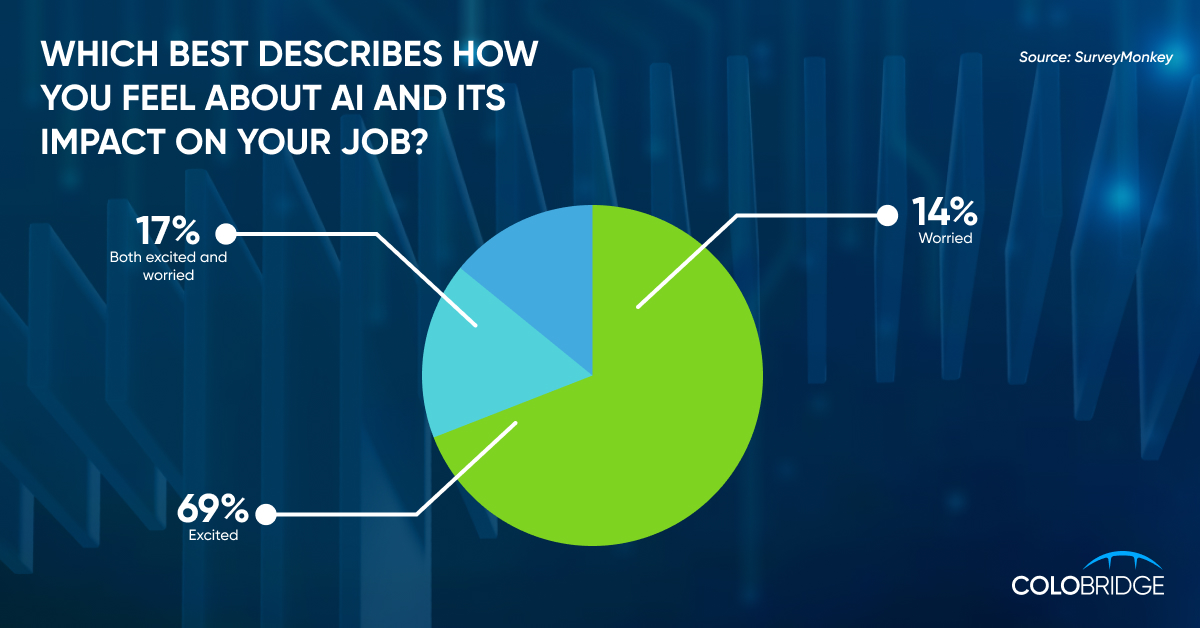 WHICH BEST DESCRIBES HOW YOU FEEL ABOUT AI AND ITS IMPACT ON YOUR JOB?

Source: SurveyMonkey

17%
Both excited and worried

14%
Worried

69%
Excited

COLOBRIDGE